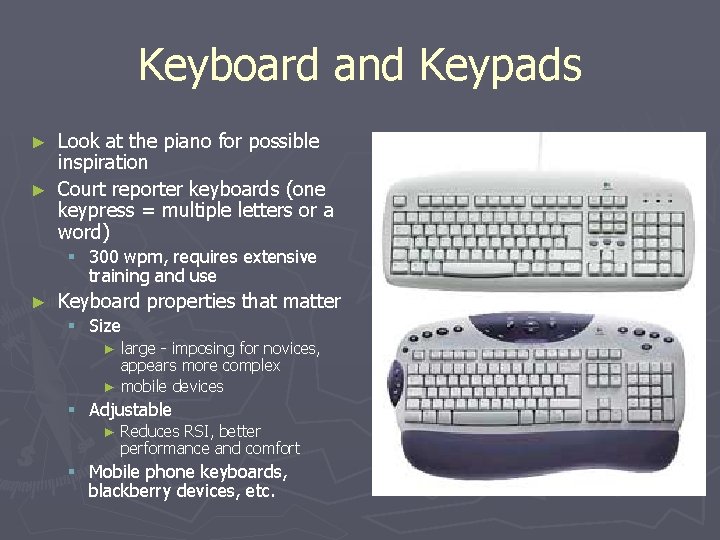 Keyboard and Keypads

► Look at the piano for possible inspiration
► Court reporter keyboards (one keypress = multiple letters or a word)
▪ 300 wpm, requires extensive training and use
► Keyboard properties that matter
▪ Size
► large - imposing for novices, appears more complex
► mobile devices
▪ Adjustable
► Reduces RSI, better performance and comfort
▪ Mobile phone keyboards, blackberry devices, etc.